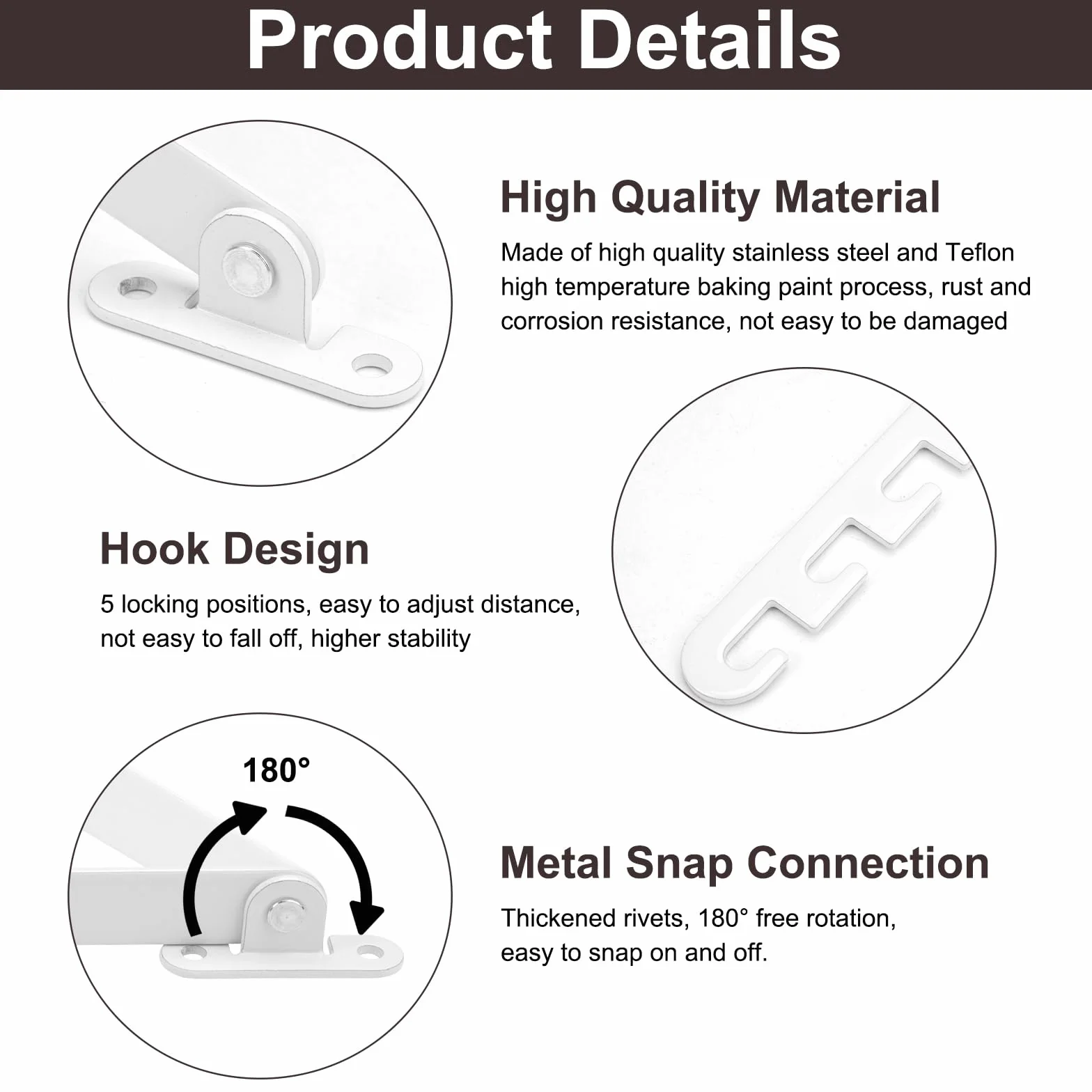 Product Details

High Quality Material

Made of high quality stainless steel and Teflon high temperature baking paint process, rust and corrosion resistance, not easy to be damaged

Hook Design

5 locking positions, easy to adjust distance, not easy to fall off, higher stability

180°

Metal Snap Connection

Thickened rivets, 180° free rotation, easy to snap on and off.